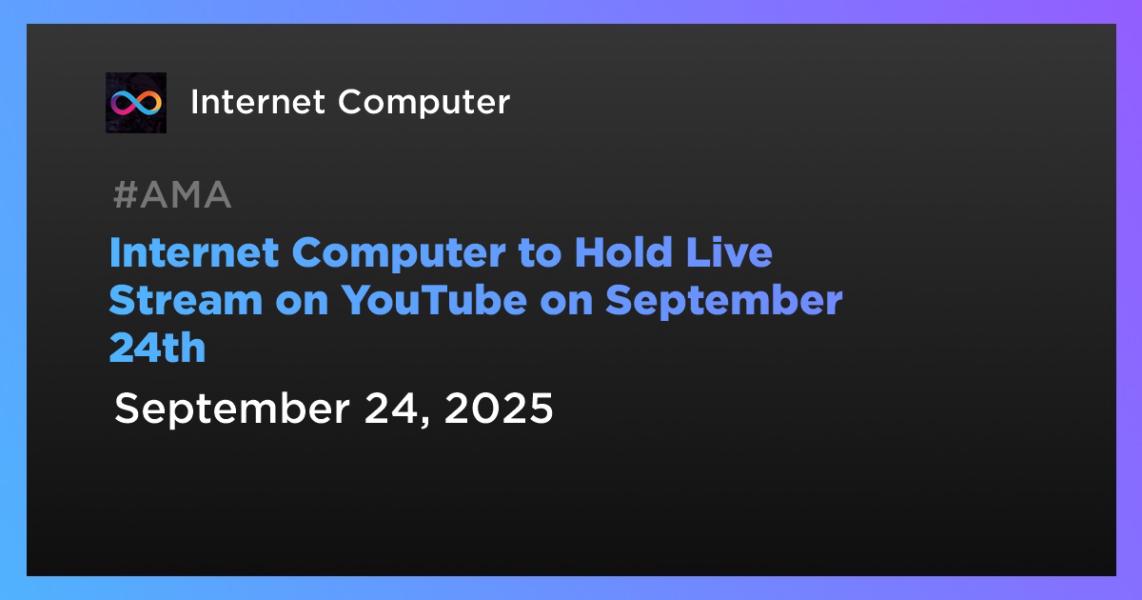 Internet Computer

#AMA

Internet Computer to Hold Live Stream on YouTube on September 24th

September 24, 2025